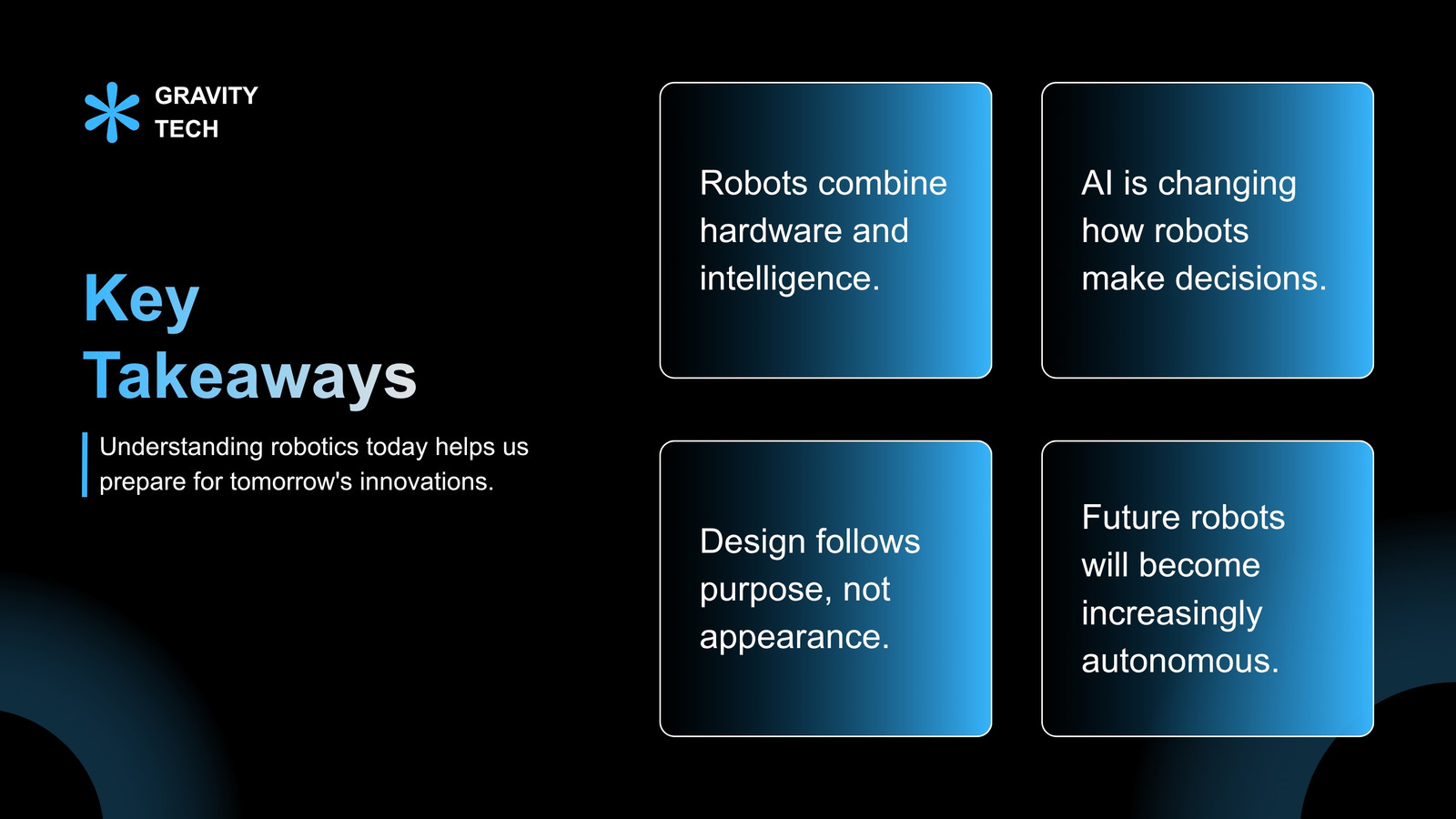 GRAVITY TECH

Key Takeaways

Understanding robotics today helps us prepare for tomorrow's innovations.

Robots combine hardware and intelligence.

AI is changing how robots make decisions.

Design follows purpose, not appearance.

Future robots will become increasingly autonomous.